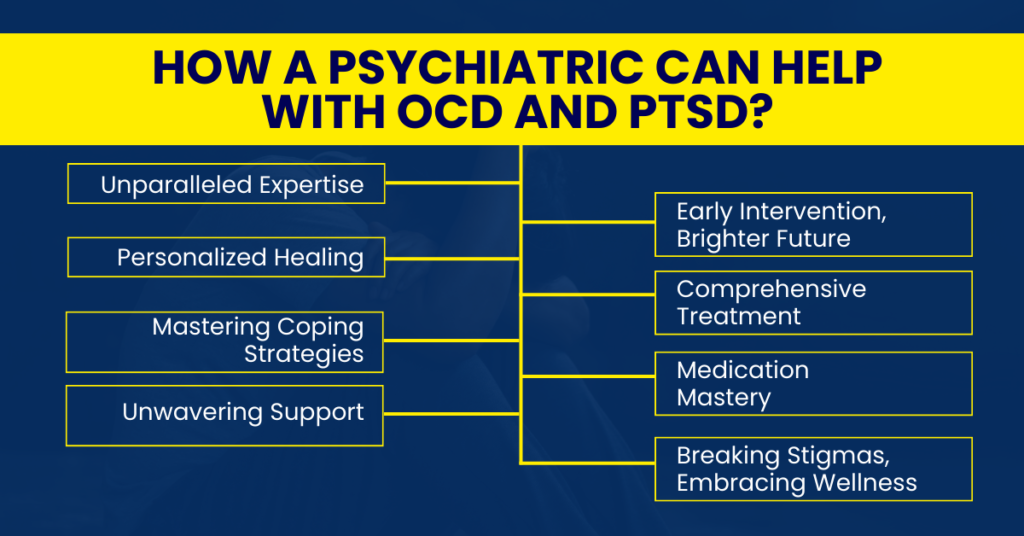 HOW A PSYCHIATRIC CAN HELP WITH OCD AND PTSD?

Unparalleled Expertise

Personalized Healing

Mastering Coping Strategies

Unwavering Support

Early Intervention, Brighter Future

Comprehensive Treatment

Medication Mastery

Breaking Stigmas, Embracing Wellness